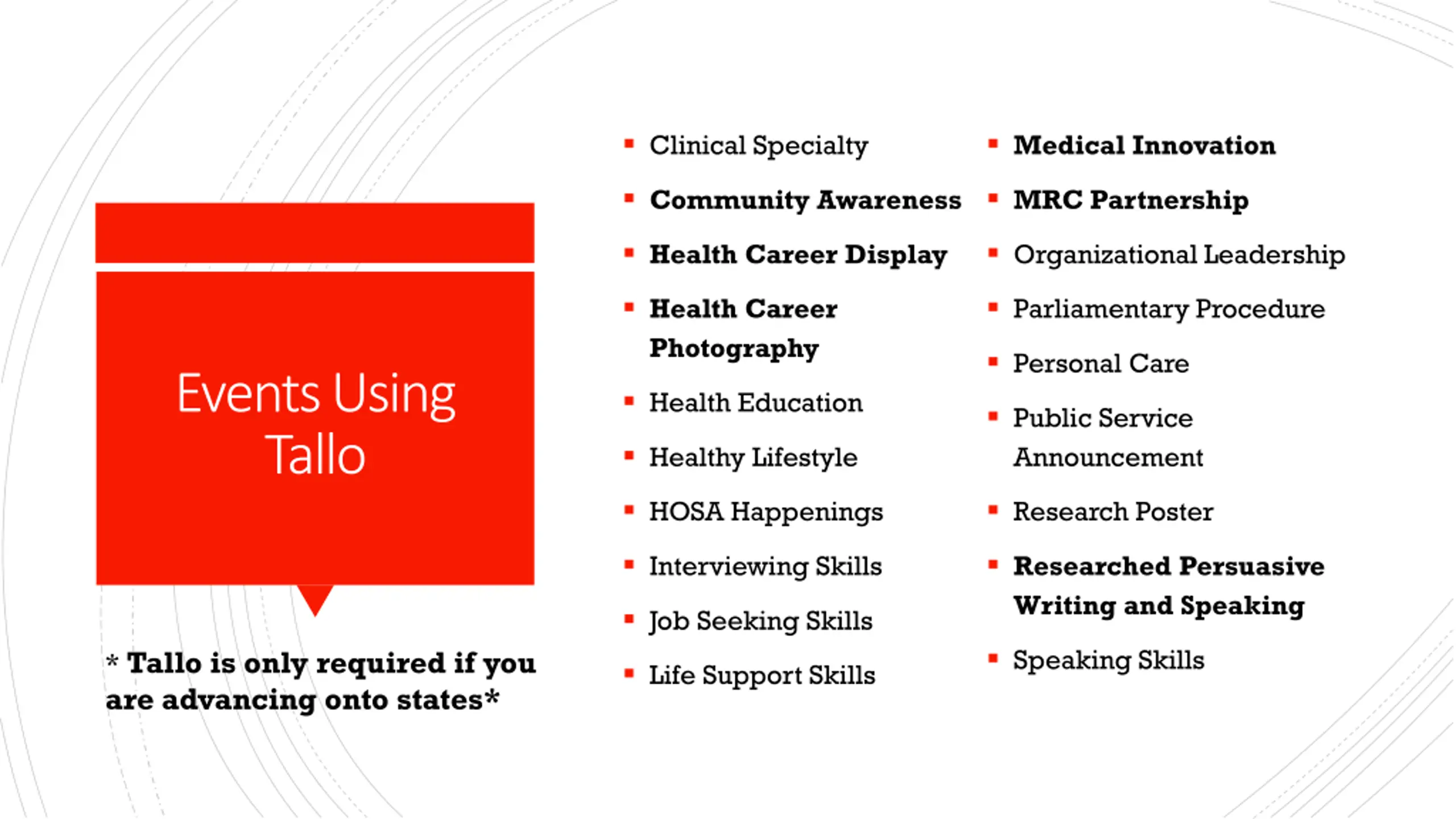 Events Using Tallo

* Tallo is only required if you are advancing onto states*

- Clinical Specialty
- Community Awareness
- Health Career Display
- Health Career Photography
- Health Education
- Healthy Lifestyle
- HOSA Happenings
- Interviewing Skills
- Job Seeking Skills
- Life Support Skills

- Medical Innovation
- MRC Partnership
- Organizational Leadership
- Parliamentary Procedure
- Personal Care
- Public Service Announcement
- Research Poster
- Researched Persuasive Writing and Speaking
- Speaking Skills